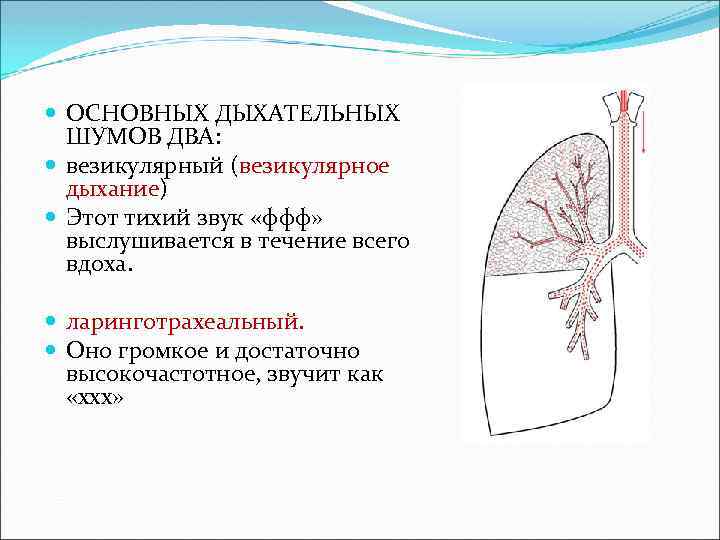 ОСНОВНЫХ ДЫХАТЕЛЬНЫХ ШУМОВ ДВА:

везикулярный (везикулярное дыхание)

Этот тихий звук «ффф» выслушивается в течение всего вдоха.

ларинготрахеальный.

Оно громкое и достаточно высокочастотное, звучит как «ххх»